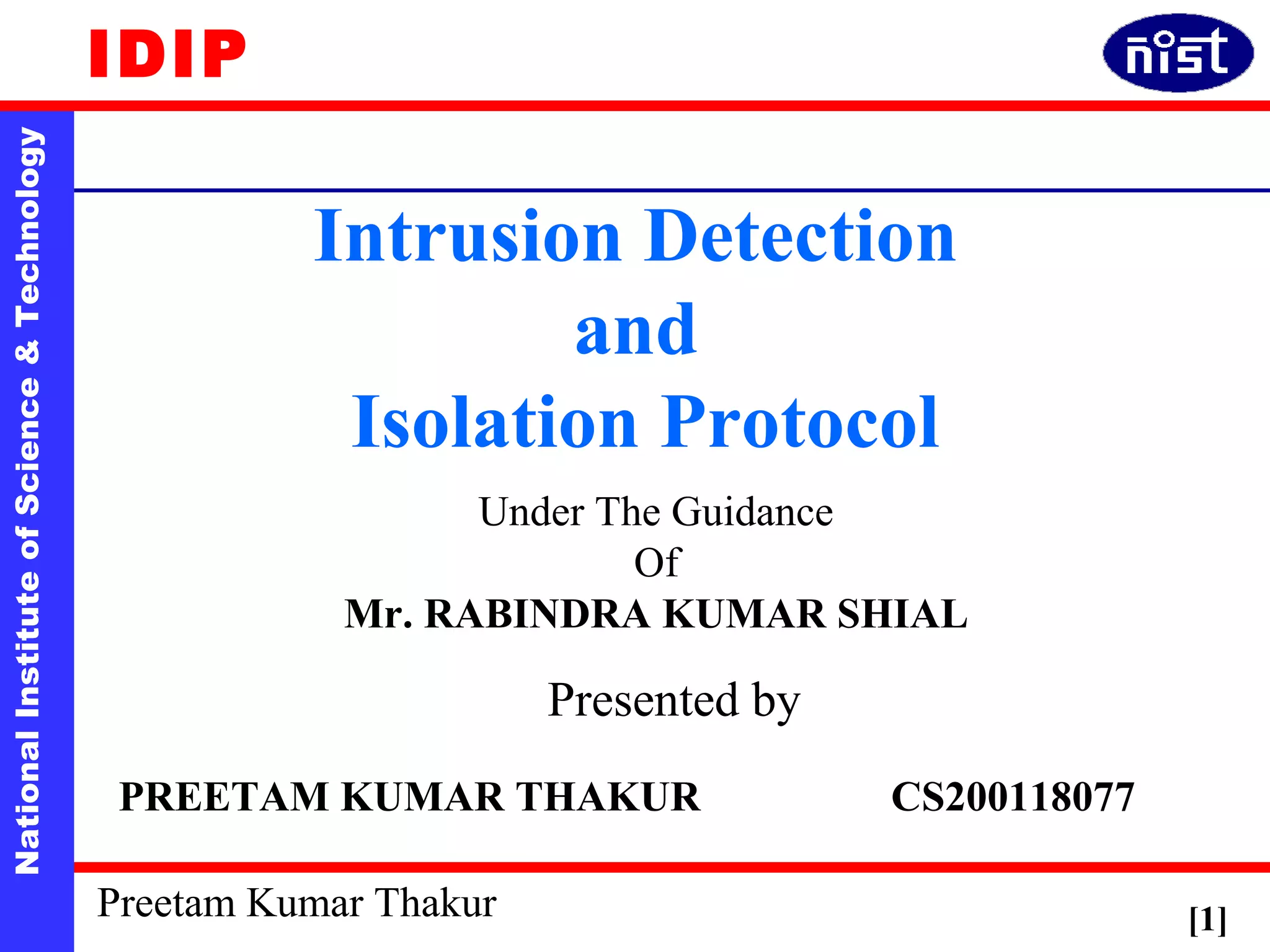 IDIP

nist

National Institute of Science & Technology

Intrusion Detection
and
Isolation Protocol

Under The Guidance
Of
Mr. RABINDRA KUMAR SHIAL

Presented by

PREETAM KUMAR THAKUR CS200118077

Preetam Kumar Thakur

[1]